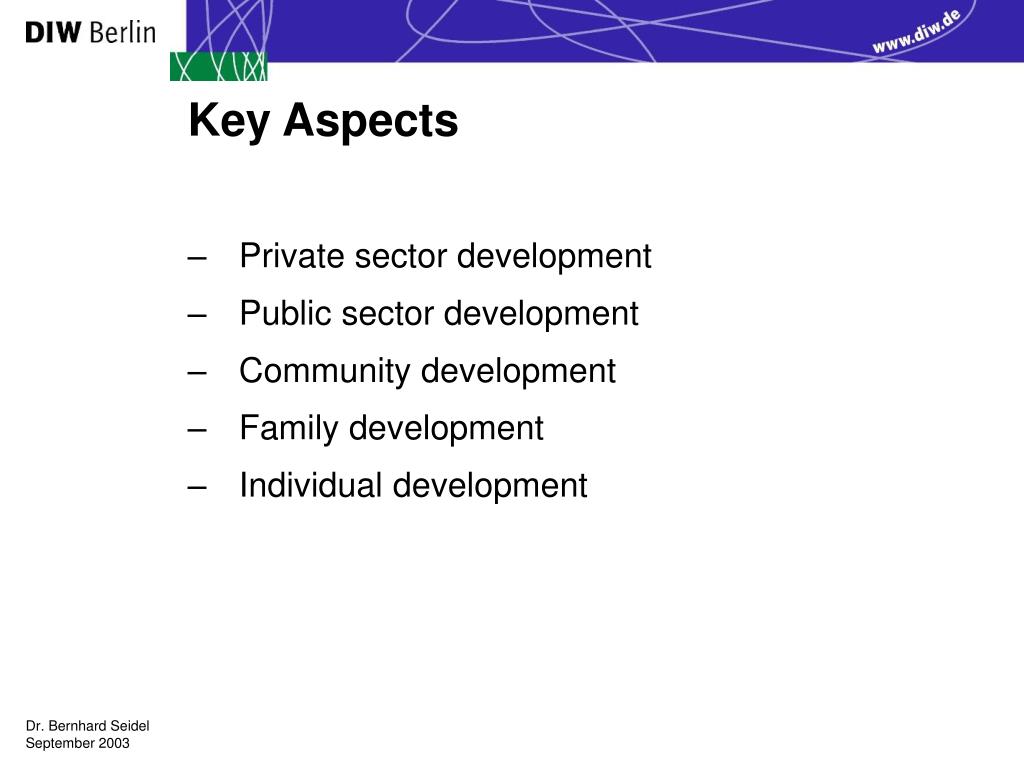 DIW Berlin

www.diw.de

Key Aspects

– Private sector development
– Public sector development
– Community development
– Family development
– Individual development

Dr. Bernhard Seidel
September 2003